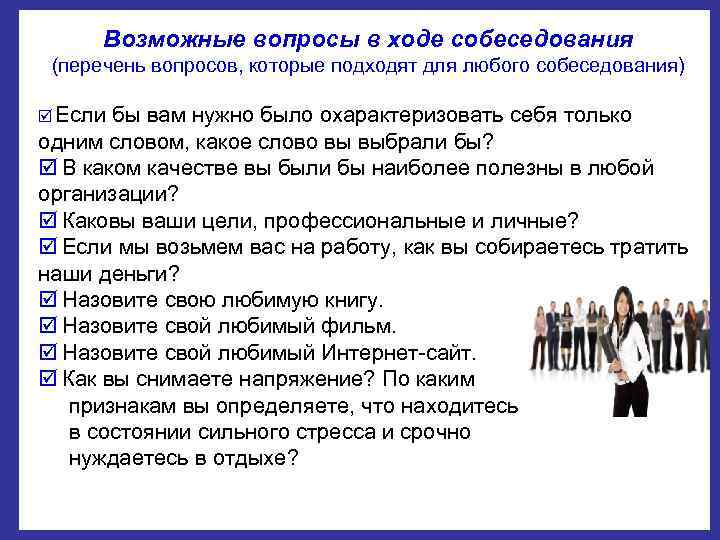 Возможные вопросы в ходе собеседования
(перечень вопросов, которые подходят для любого собеседования)

☑ Если бы вам нужно было охарактеризовать себя только одним словом, какое слово вы выбрали бы?
☑ В каком качестве вы были бы наиболее полезны в любой организации?
☑ Каковы ваши цели, профессиональные и личные?
☑ Если мы возьмем вас на работу, как вы собираетесь тратить наши деньги?
☑ Назовите свою любимую книгу.
☑ Назовите свой любимый фильм.
☑ Назовите свой любимый Интернет-сайт.
☑ Как вы снимаете напряжение? По каким признакам вы определяете, что находитесь в состоянии сильного стресса и срочно нуждаетесь в отдыхе?